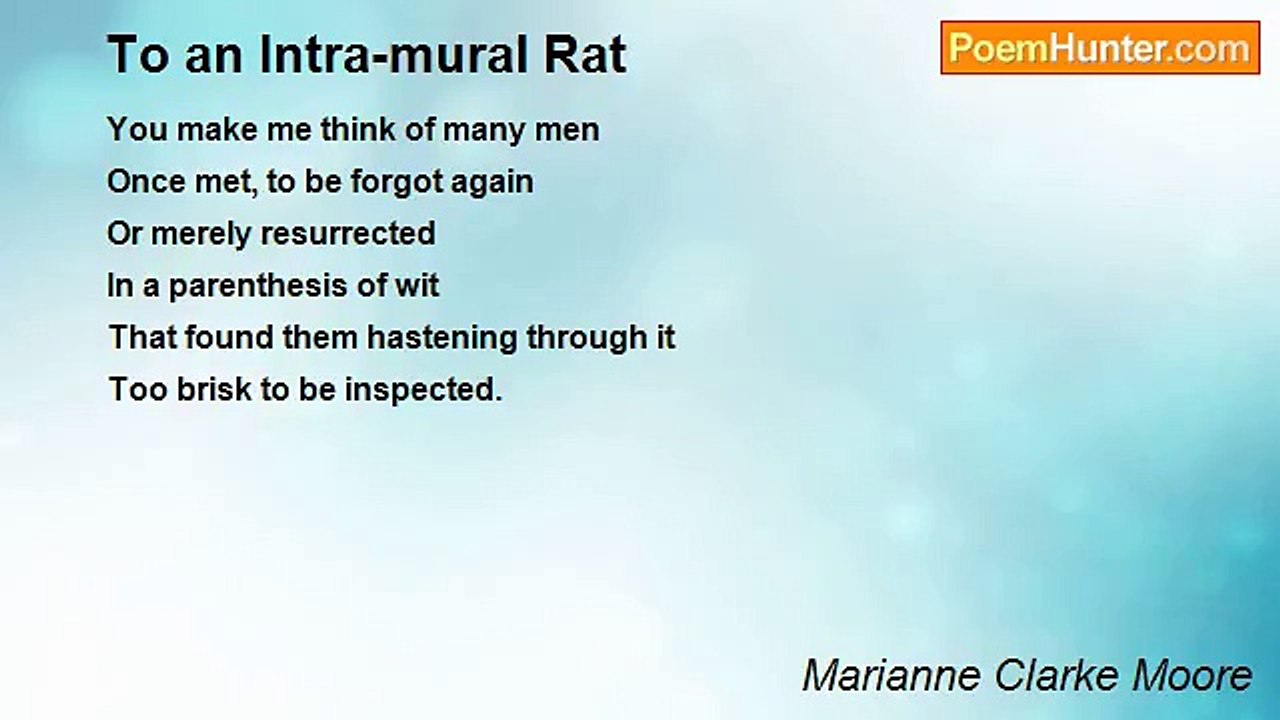 To an Intra-mural Rat

PoemHunter.com

You make me think of many men
Once met, to be forgot again
Or merely resurrected
In a parenthesis of wit
That found them hastening through it
Too brisk to be inspected.

Marianne Clarke Moore